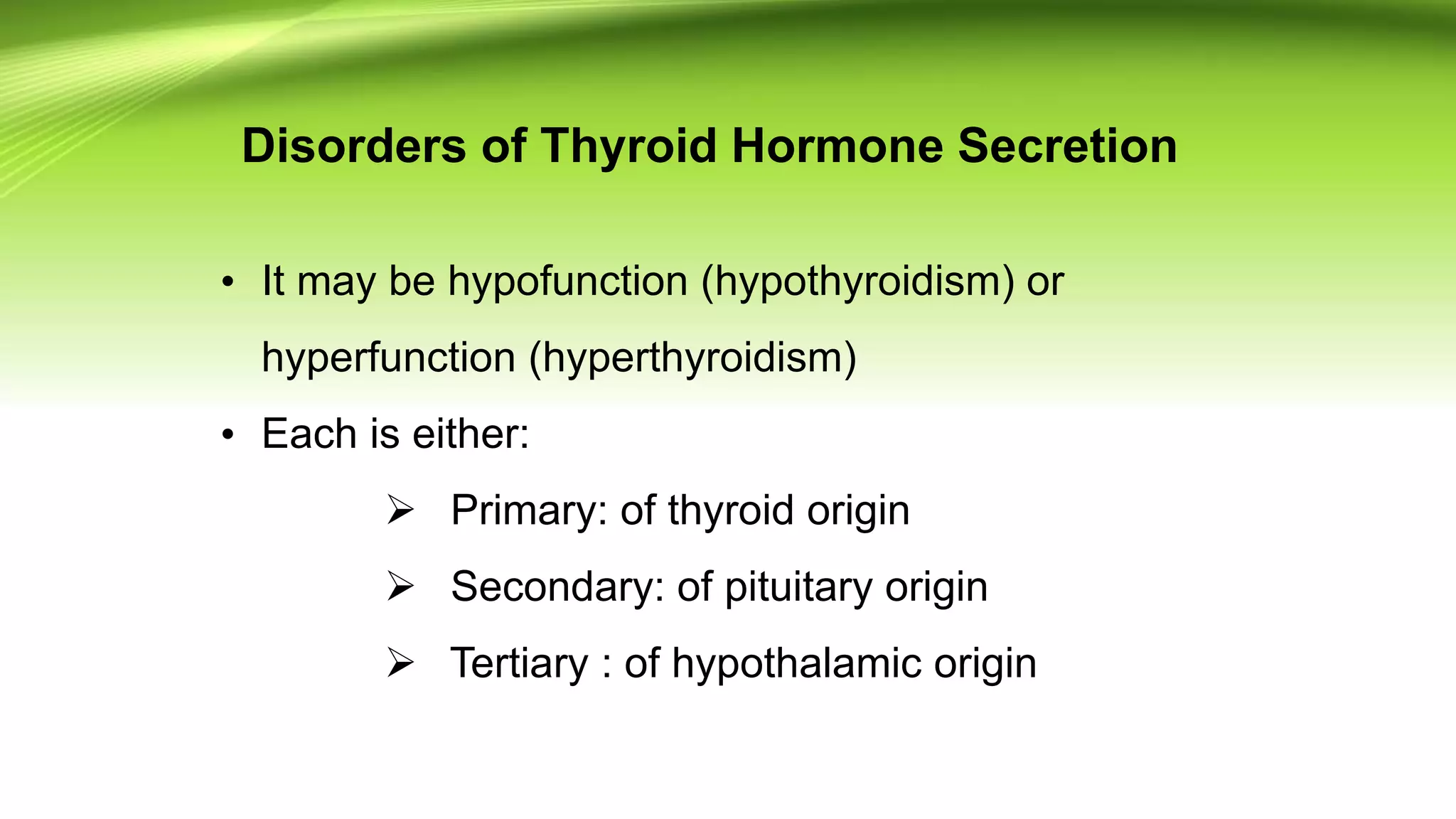 Disorders of Thyroid Hormone Secretion

• It may be hypofunction (hypothyroidism) or hyperfunction (hyperthyroidism)

• Each is either:

➢ Primary: of thyroid origin

➢ Secondary: of pituitary origin

➢ Tertiary : of hypothalamic origin